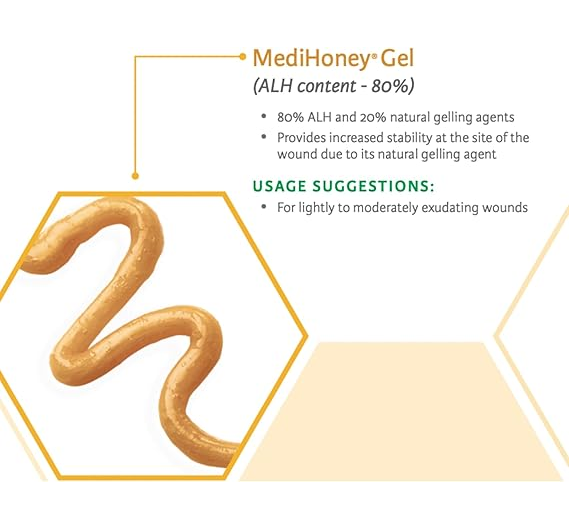 MediHoney® Gel
(ALH content - 80%)

• 80% ALH and 20% natural gelling agents
• Provides increased stability at the site of the wound due to its natural gelling agent

USAGE SUGGESTIONS:
• For lightly to moderately exudating wounds